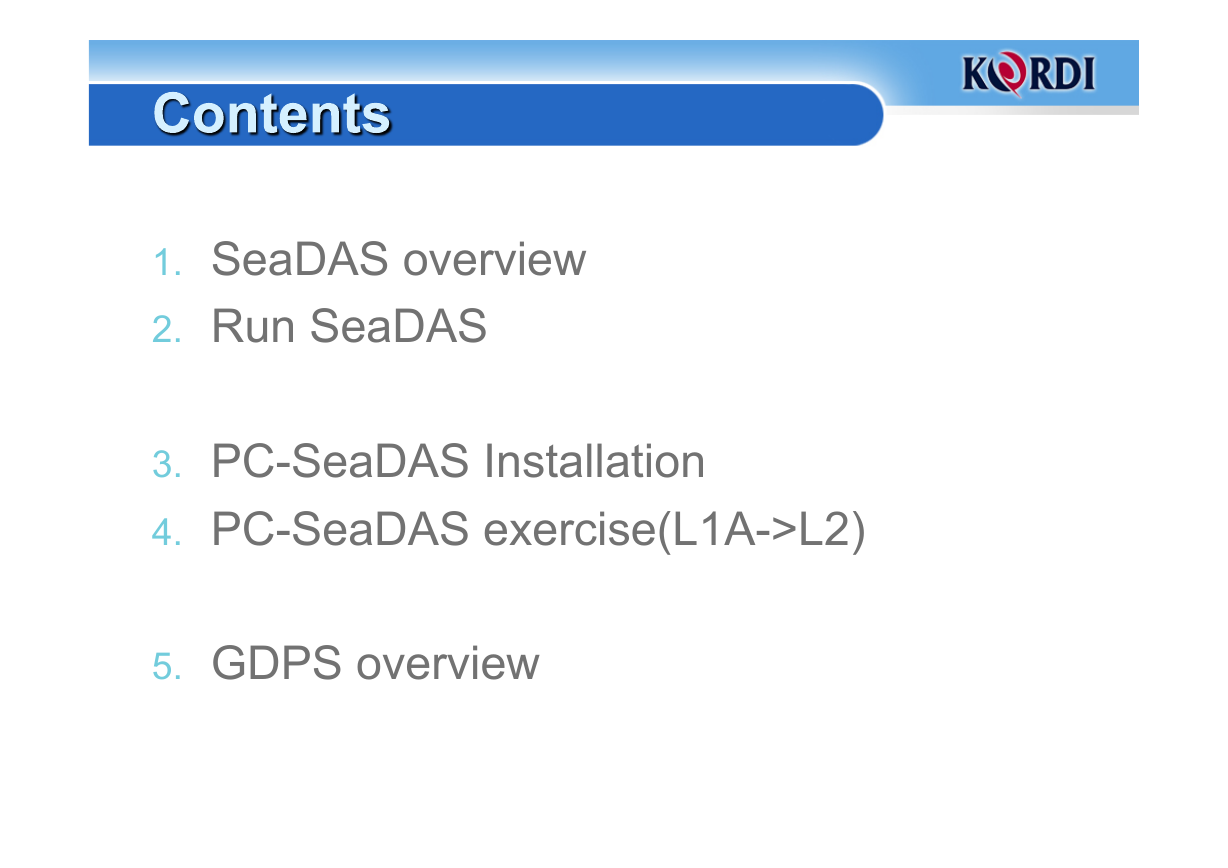 Contents

KORDI

1. SeaDAS overview
2. Run SeaDAS

3. PC-SeaDAS Installation
4. PC-SeaDAS exercise(L1A->L2)

5. GDPS overview